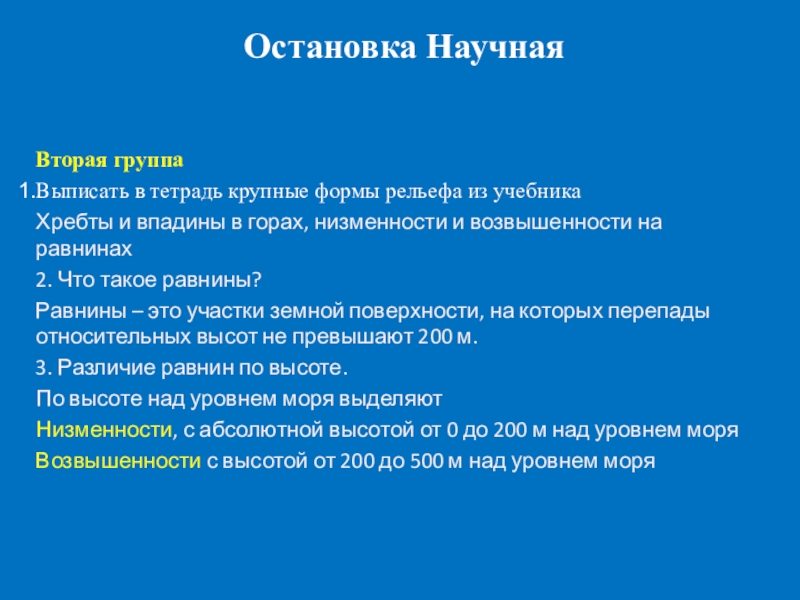 Остановка Научная

Вторая группа

1.Выписать в тетрадь крупные формы рельефа из учебника

Хребты и впадины в горах, низменности и возвышенности на равнинах

2. Что такое равнины?

Равнины – это участки земной поверхности, на которых перепады относительных высот не превышают 200 м.

3. Различие равнин по высоте.

По высоте над уровнем моря выделяют

Низменности, с абсолютной высотой от 0 до 200 м над уровнем моря

Возвышенности с высотой от 200 до 500 м над уровнем моря